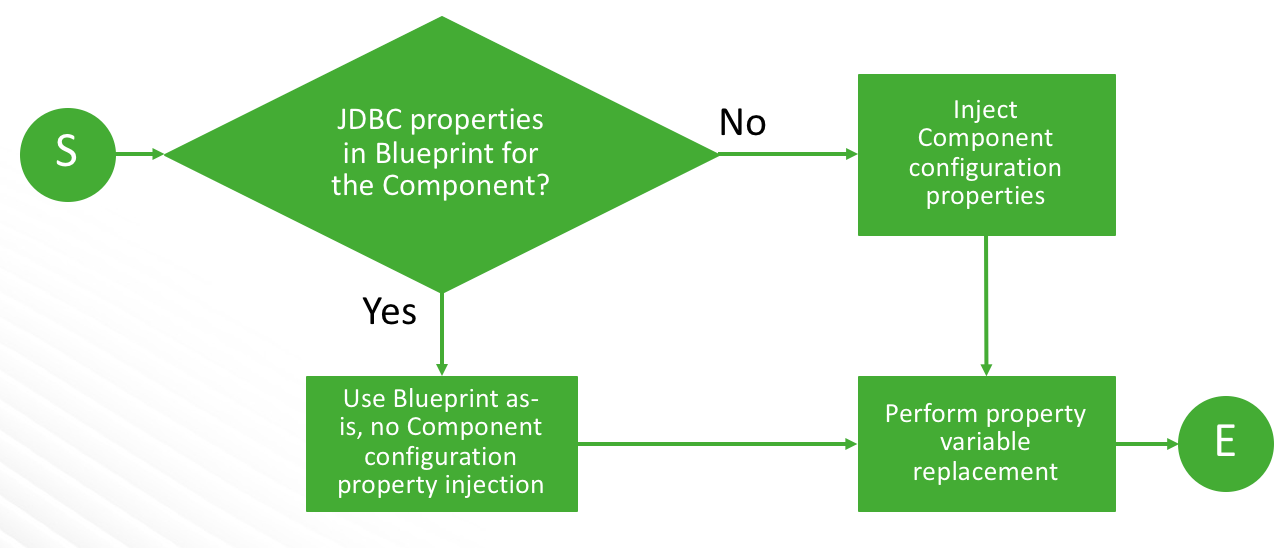 S

JDBC properties in Blueprint for the Component?

No

Inject Component configuration properties

Yes

Use Blueprint as-is, no Component configuration property injection

Perform property variable replacement

E